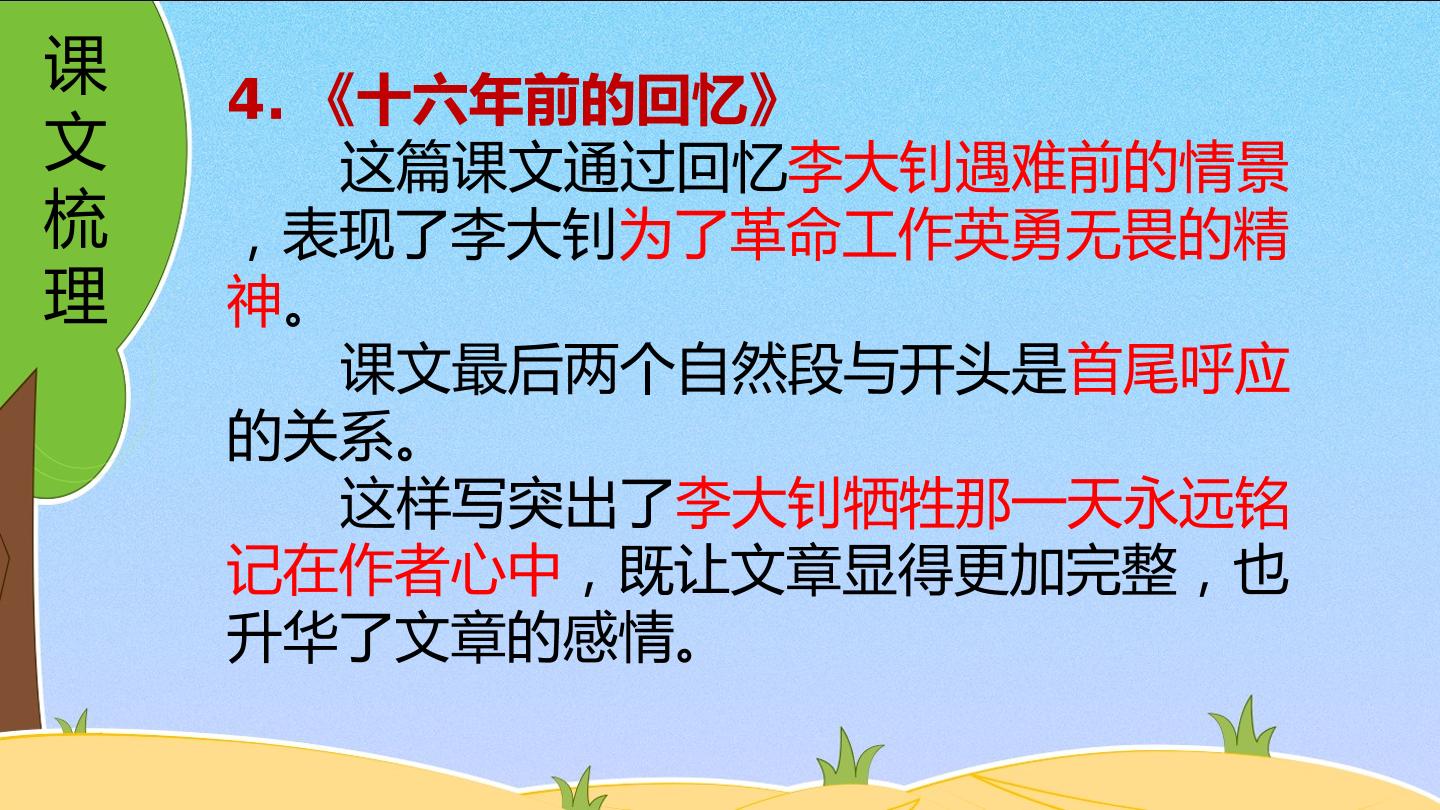 课文梳理

4.《十六年前的回忆》

这篇课文通过回忆李大钊遇难前的情景，表现了李大钊为了革命工作英勇无畏的精神。

课文最后两个自然段与开头是首尾呼应的关系。

这样写突出了李大钊牺牲那一天永远铭记在作者心中，既让文章显得更加完整，也升华了文章的感情。